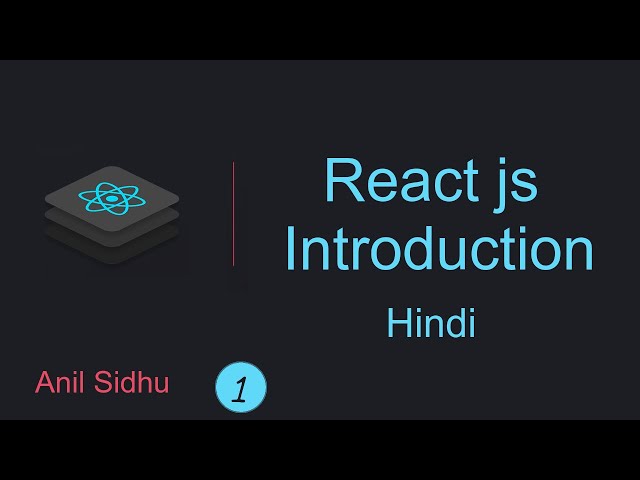 React js
Introduction
Hindi

Anil Sidhu
1